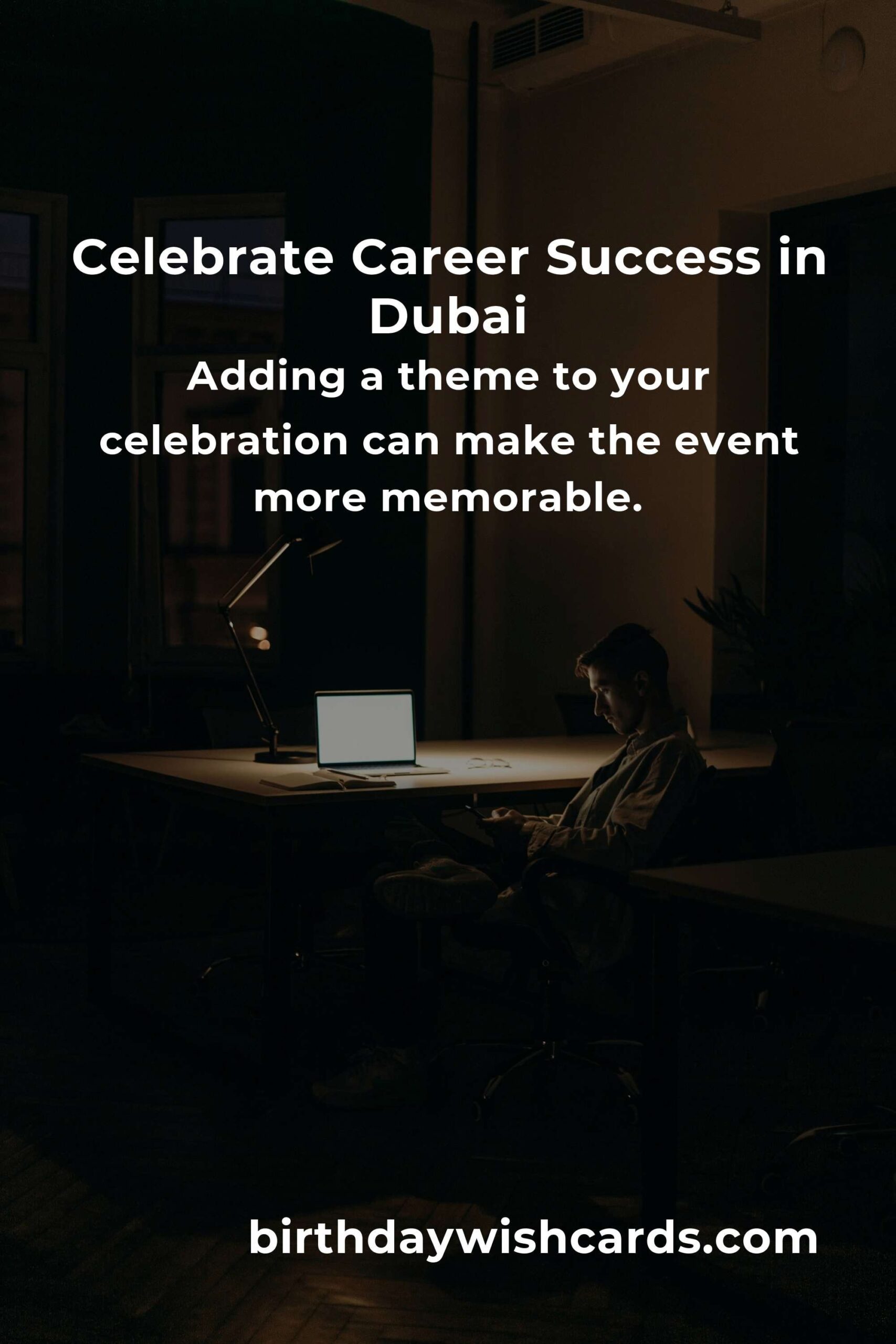 Celebrate Career Success in Dubai

Adding a theme to your celebration can make the event more memorable.

birthdaywishcards.com